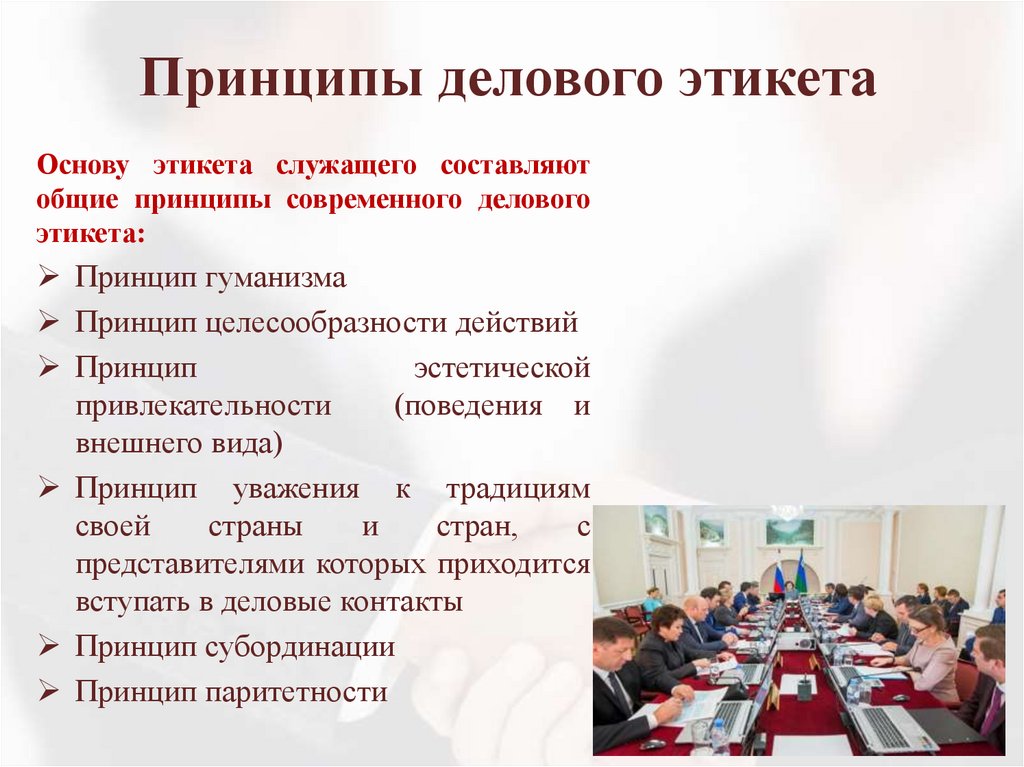 Принципы делового этикета

Основу этикета служащего составляют общие принципы современного делового этикета:

➢ Принцип гуманизма
➢ Принцип целесообразности действий
➢ Принцип эстетической привлекательности (поведения и внешнего вида)
➢ Принцип уважения к традициям своей страны и стран, с представителями которых приходится вступать в деловые контакты
➢ Принцип субординации
➢ Принцип паритетности